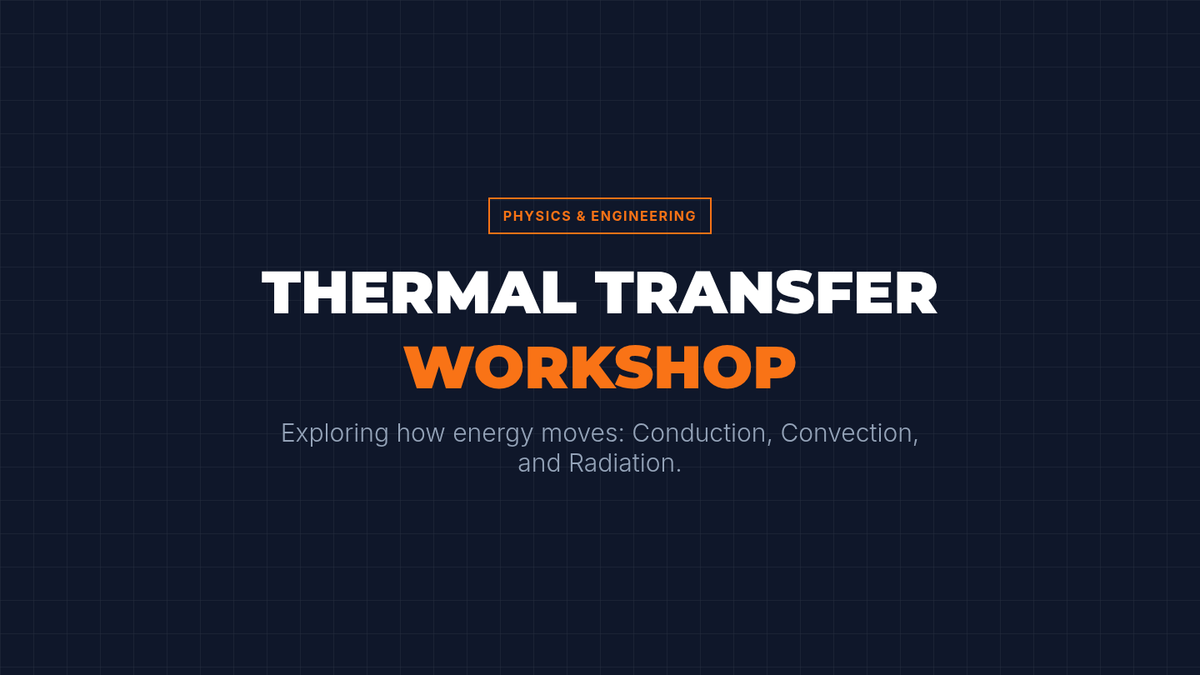 PHYSICS & ENGINEERING

THERMAL TRANSFER
WORKSHOP

Exploring how energy moves: Conduction, Convection, and Radiation.